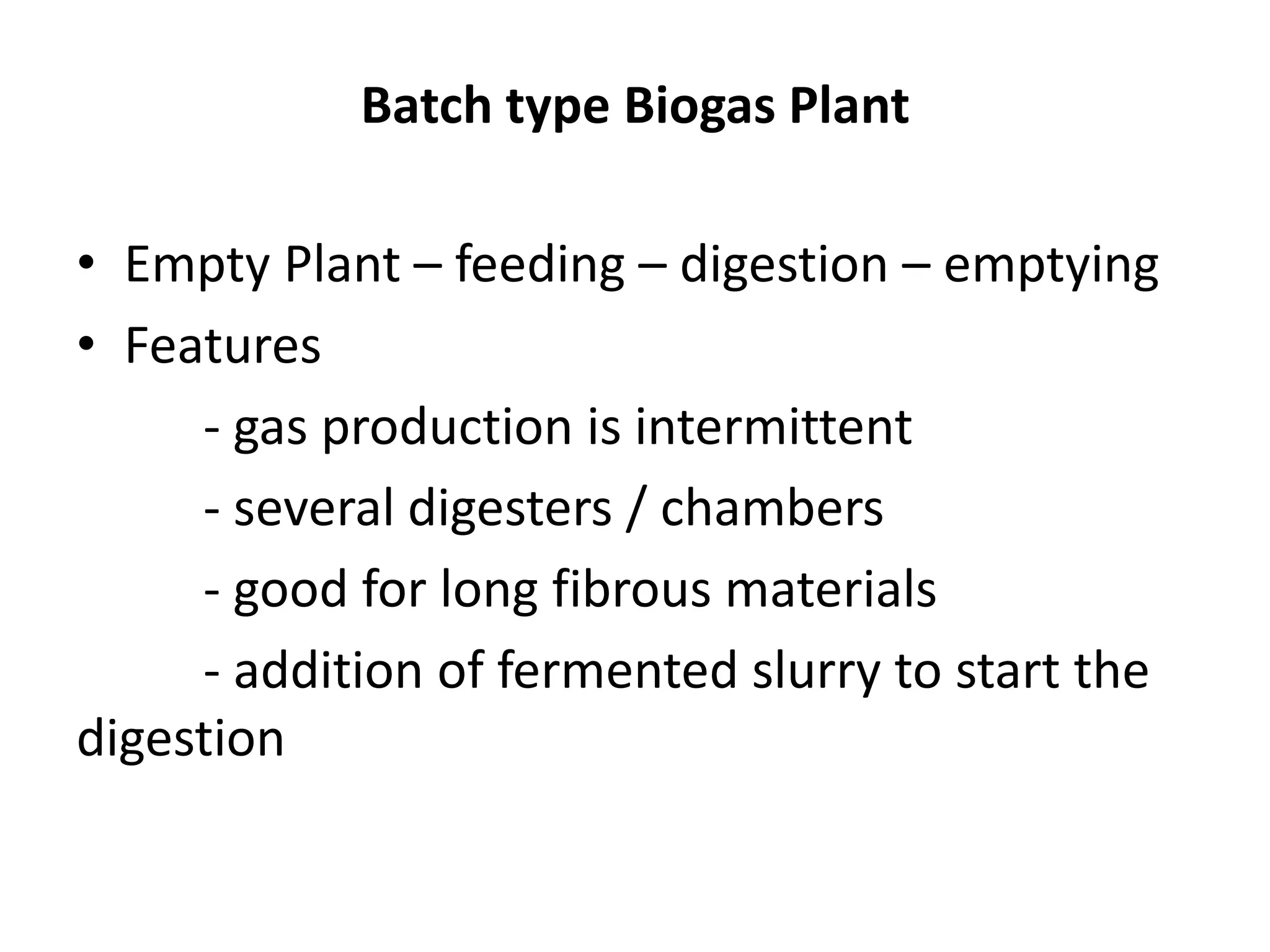 Batch type Biogas Plant

• Empty Plant – feeding – digestion – emptying
• Features
- gas production is intermittent
- several digesters / chambers
- good for long fibrous materials
- addition of fermented slurry to start the digestion